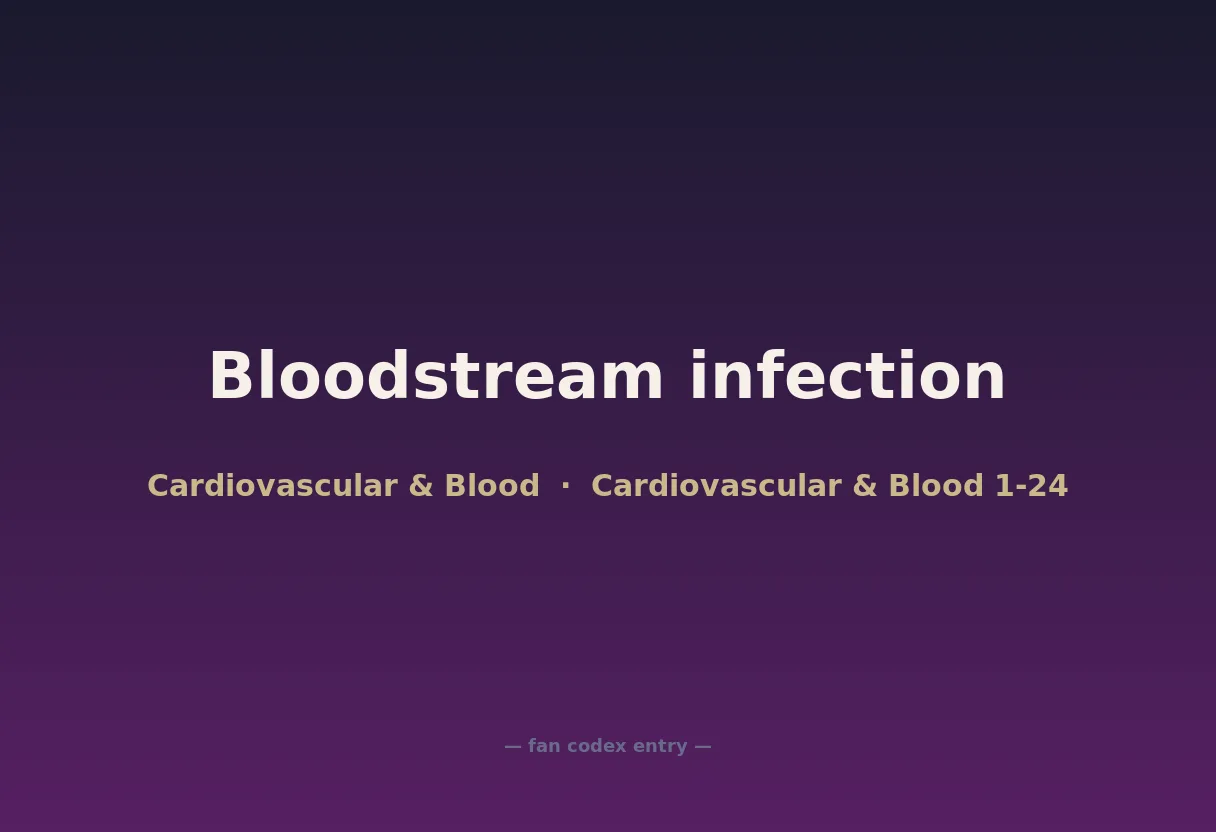 Bloodstream infection

Cardiovascular & Blood · Cardiovascular & Blood 1-24

— fan codex entry —